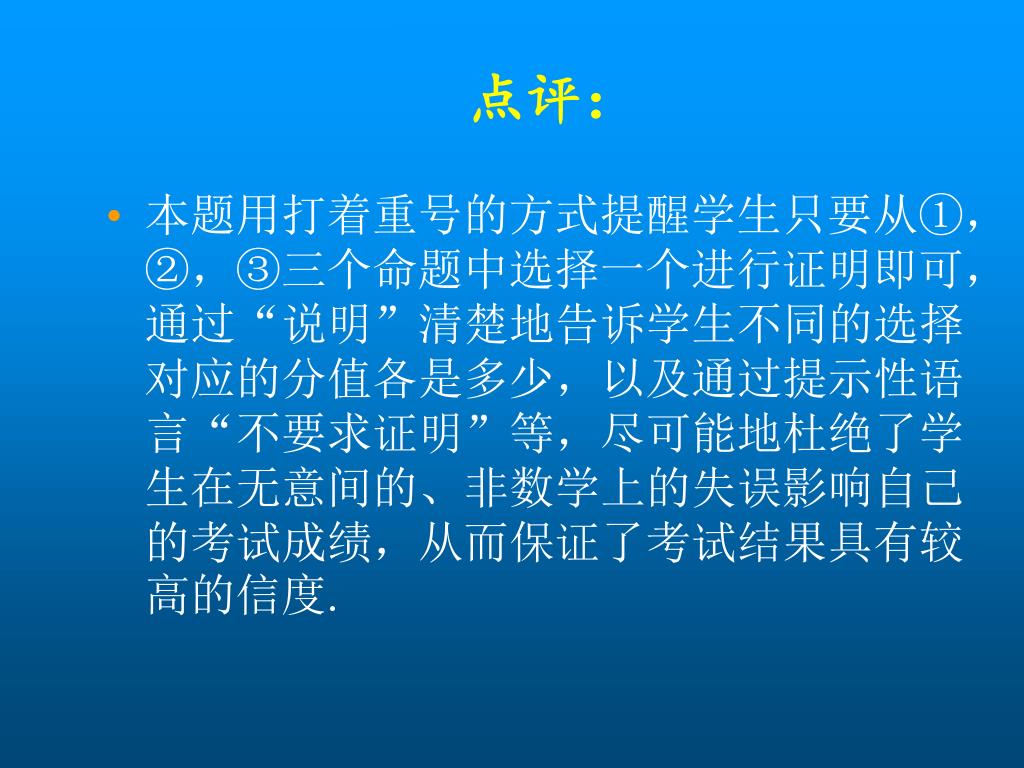 点评：

• 本题用打着重号的方式提醒学生只要从①，②，③三个命题中选择一个进行证明即可，通过“说明”清楚地告诉学生不同的选择对应的分值各是多少，以及通过提示性语言“不要求证明”等，尽可能地杜绝了学生在无意间的、非数学上的失误影响自己的考试成绩，从而保证了考试结果具有较高的信度.